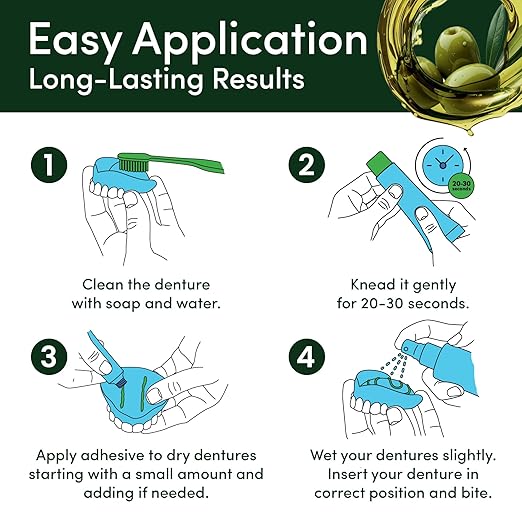 Easy Application
Long-Lasting Results

1

Clean the denture with soap and water.

2

20-30 seconds

Knead it gently for 20-30 seconds.

3

Apply adhesive to dry dentures starting with a small amount and adding if needed.

4

Wet your dentures slightly. Insert your denture in correct position and bite.